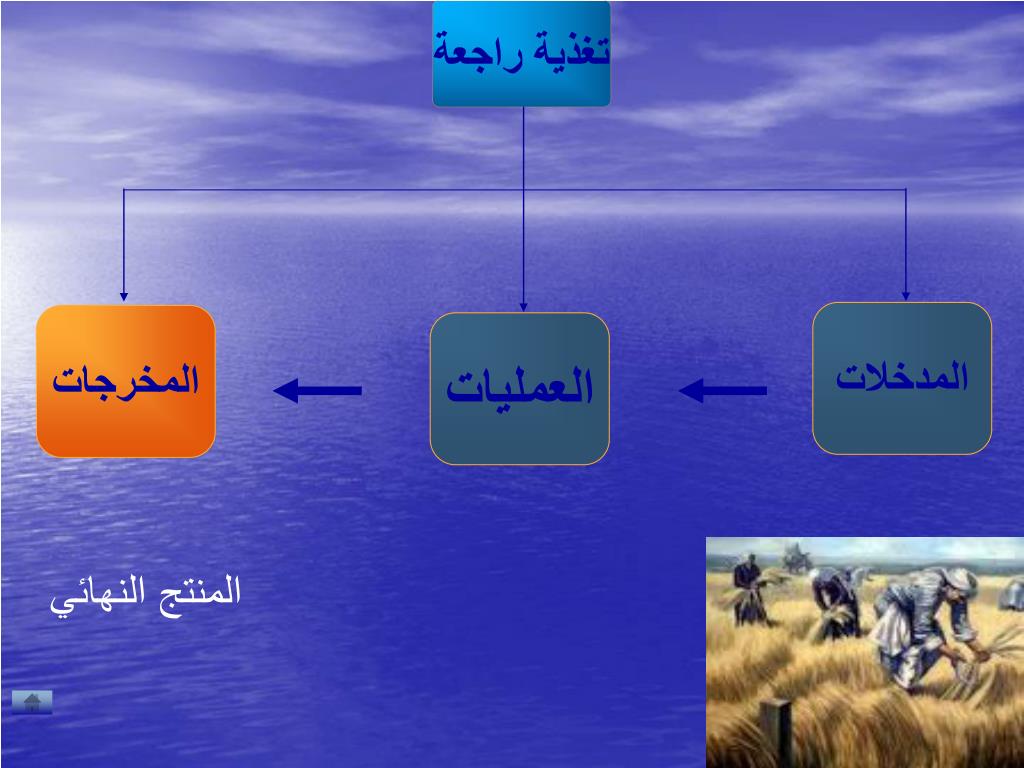 تغذية راجعة

المدخلات

العمليات

المخرجات

المنتج النهائي